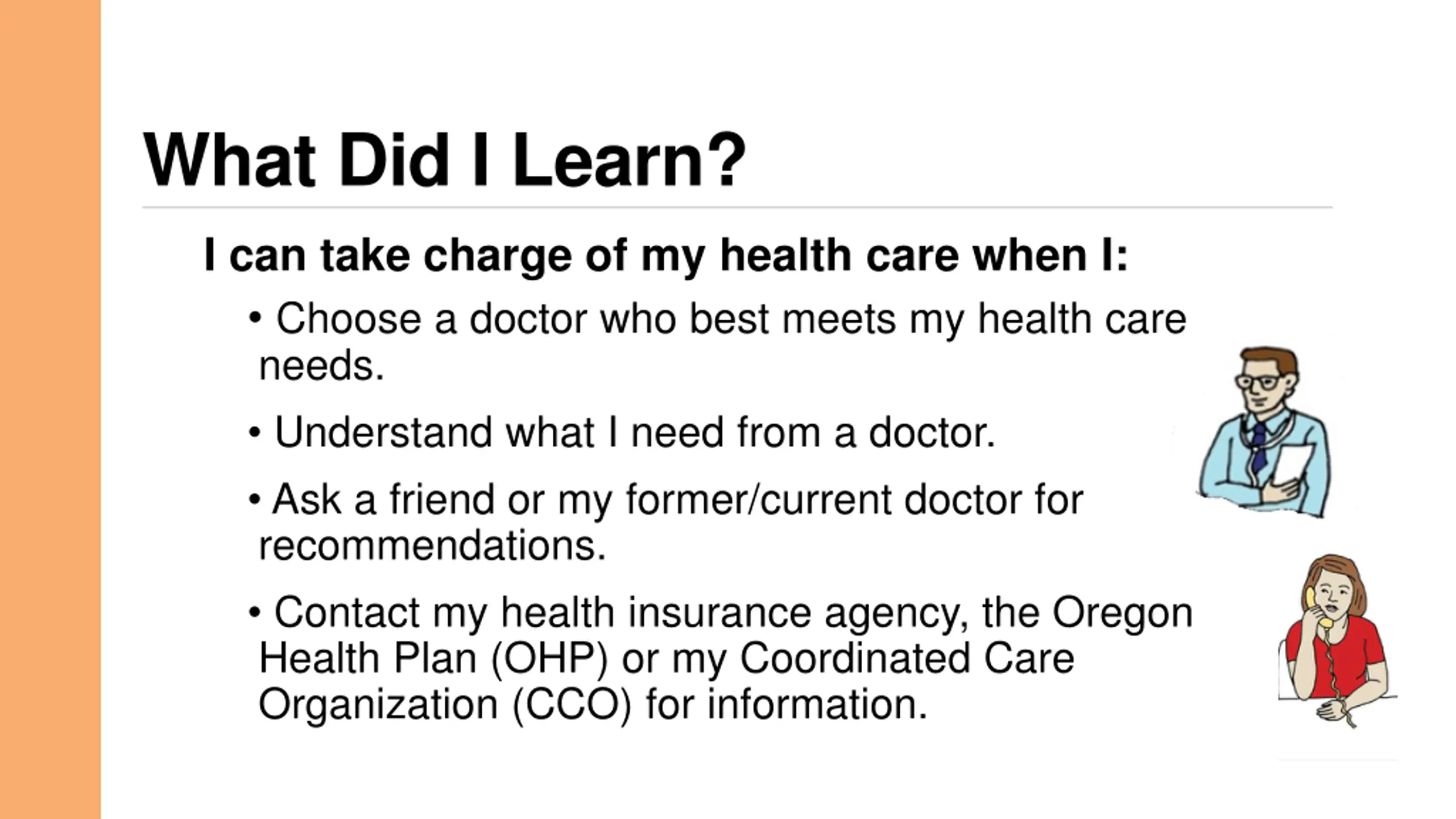 What Did I Learn?

I can take charge of my health care when I:

• Choose a doctor who best meets my health care needs.

• Understand what I need from a doctor.

• Ask a friend or my former/current doctor for recommendations.

• Contact my health insurance agency, the Oregon Health Plan (OHP) or my Coordinated Care Organization (CCO) for information.